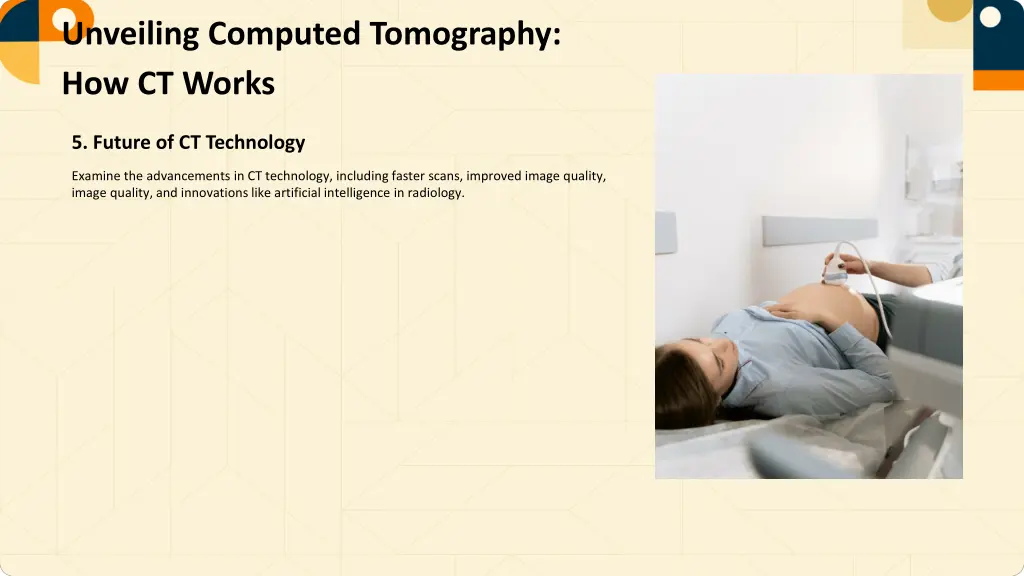 Unveiling Computed Tomography: How CT Works

5. Future of CT Technology

Examine the advancements in CT technology, including faster scans, improved image quality, image quality, and innovations like artificial intelligence in radiology.